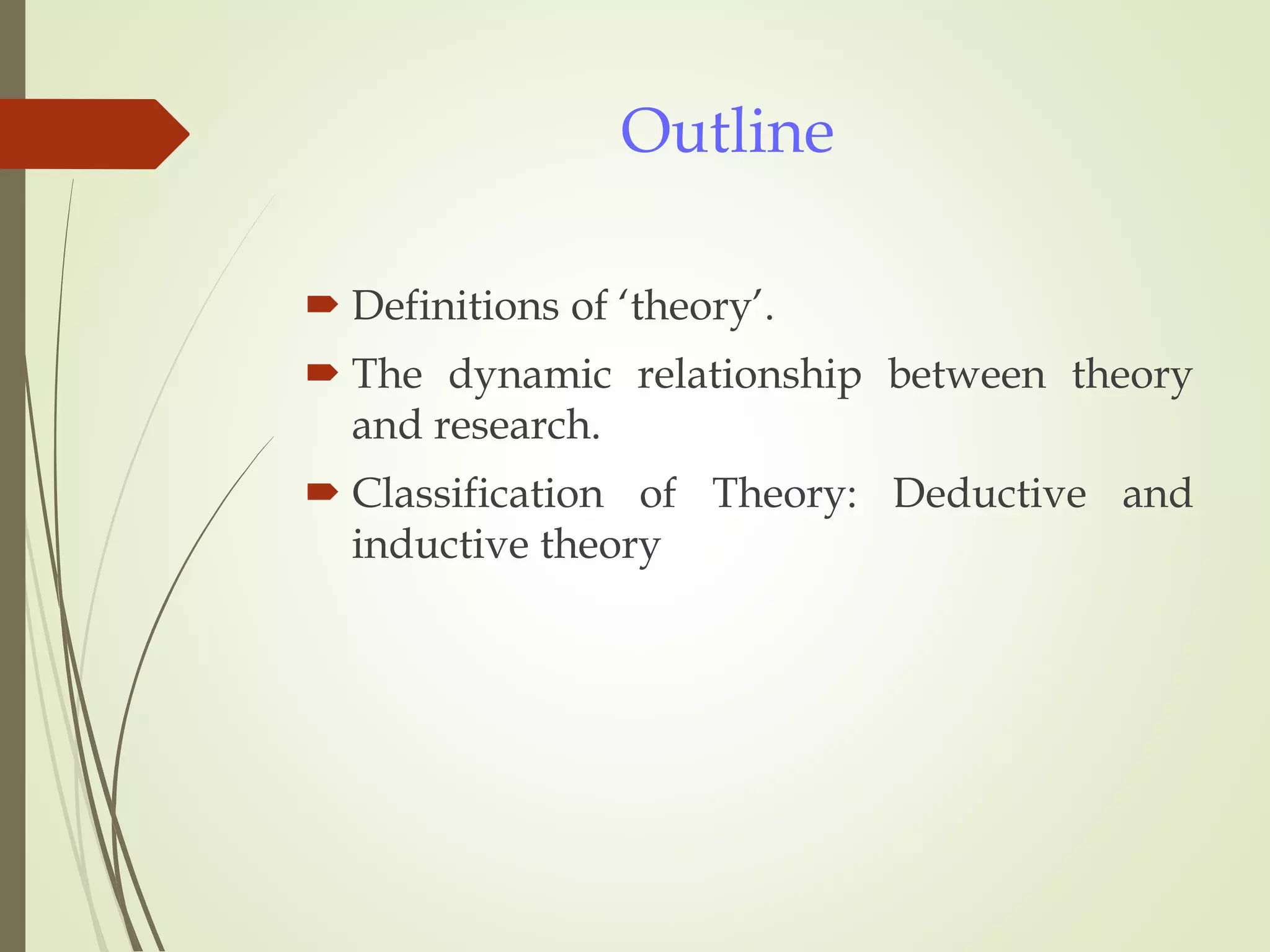 Outline

Definitions of ‘theory’.

The dynamic relationship between theory and research.

Classification of Theory: Deductive and inductive theory